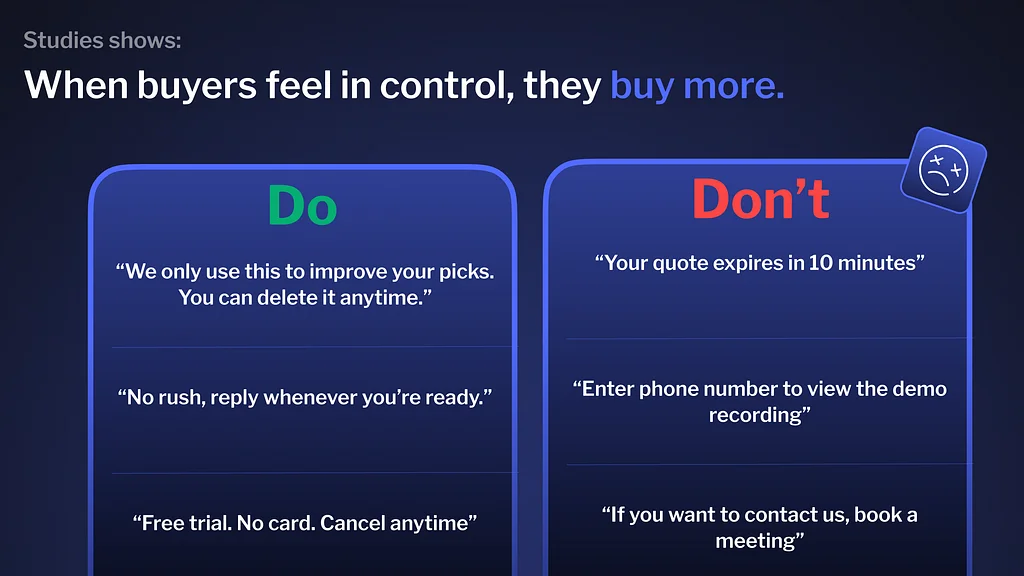 Studies shows:

When buyers feel in control, they buy more.

Do

“We only use this to improve your picks. You can delete it anytime.”

“No rush, reply whenever you’re ready.”

“Free trial. No card. Cancel anytime”

Don’t

“Your quote expires in 10 minutes”

“Enter phone number to view the demo recording”

“If you want to contact us, book a meeting”